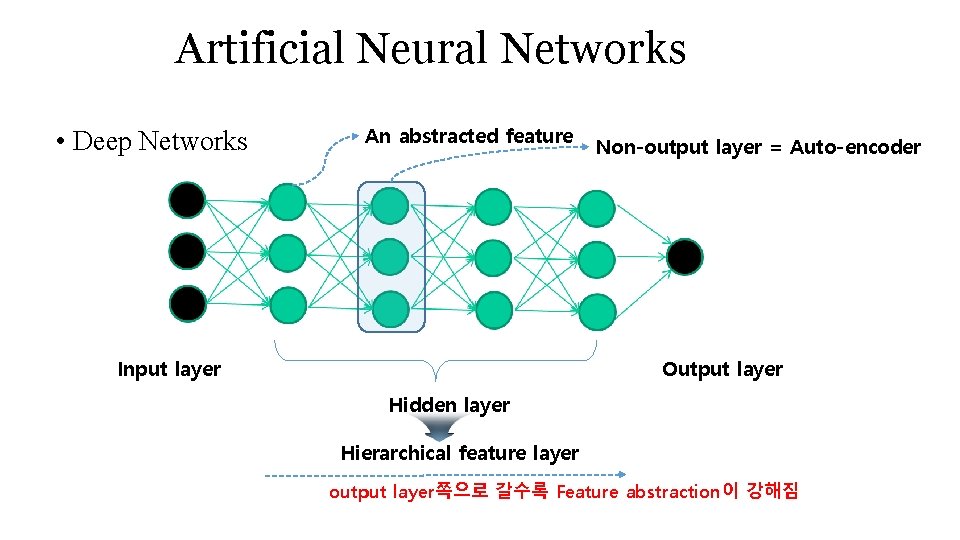 Artificial Neural Networks

• Deep Networks

An abstracted feature

Non-output layer = Auto-encoder

Input layer

Output layer

Hidden layer

Hierarchical feature layer

output layer쪽으로 갈수록 Feature abstraction이 강해짐